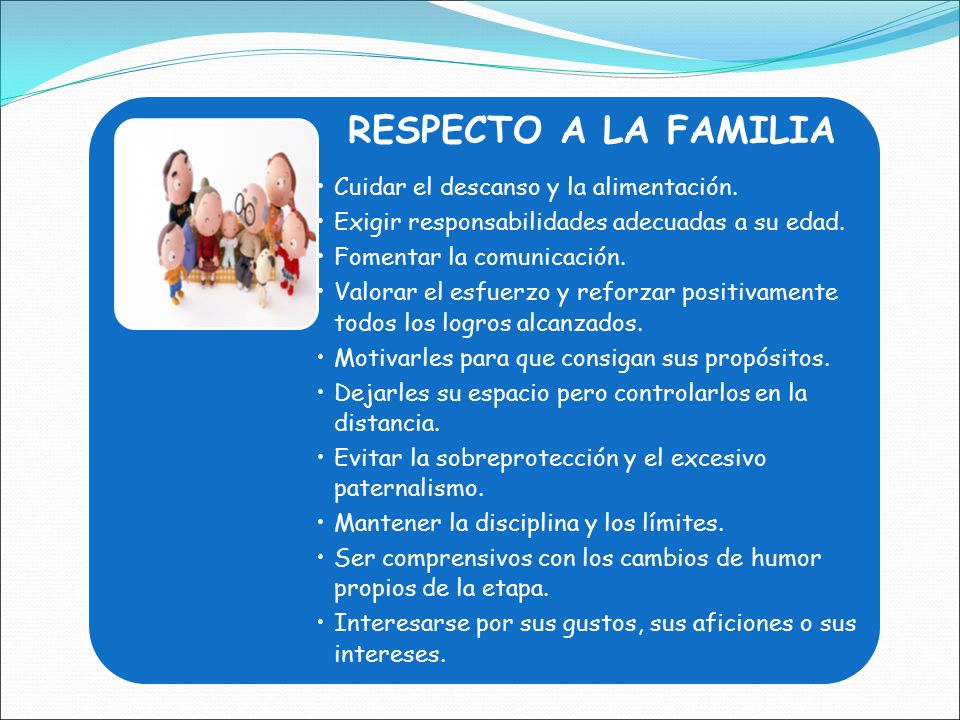 RESPECTO A LA FAMILIA

• Cuidar el descanso y la alimentación.
• Exigir responsabilidades adecuadas a su edad.
• Fomentar la comunicación.
• Valorar el esfuerzo y reforzar positivamente todos los logros alcanzados.
• Motivarles para que consigan sus propósitos.
• Dejarles su espacio pero controlarlos en la distancia.
• Evitar la sobreprotección y el excesivo paternalismo.
• Mantener la disciplina y los límites.
• Ser comprensivos con los cambios de humor propios de la etapa.
• Interesarse por sus gustos, sus aficiones o sus intereses.